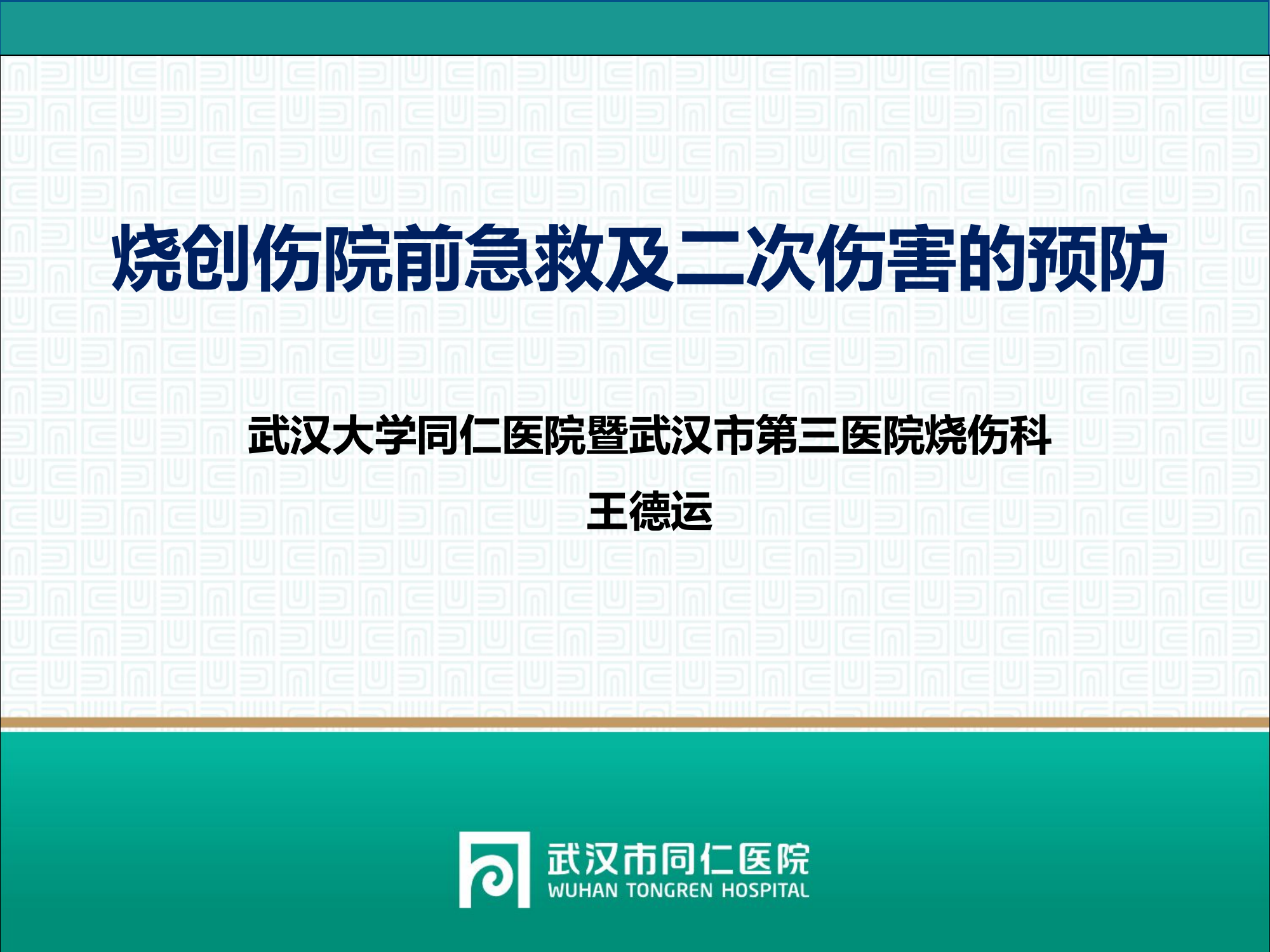 烧创伤院前急救及二次伤害的预防

武汉大学同仁医院暨武汉市第三医院烧伤科

王德运

武汉市同仁医院
WUHAN TONGREN HOSPITAL